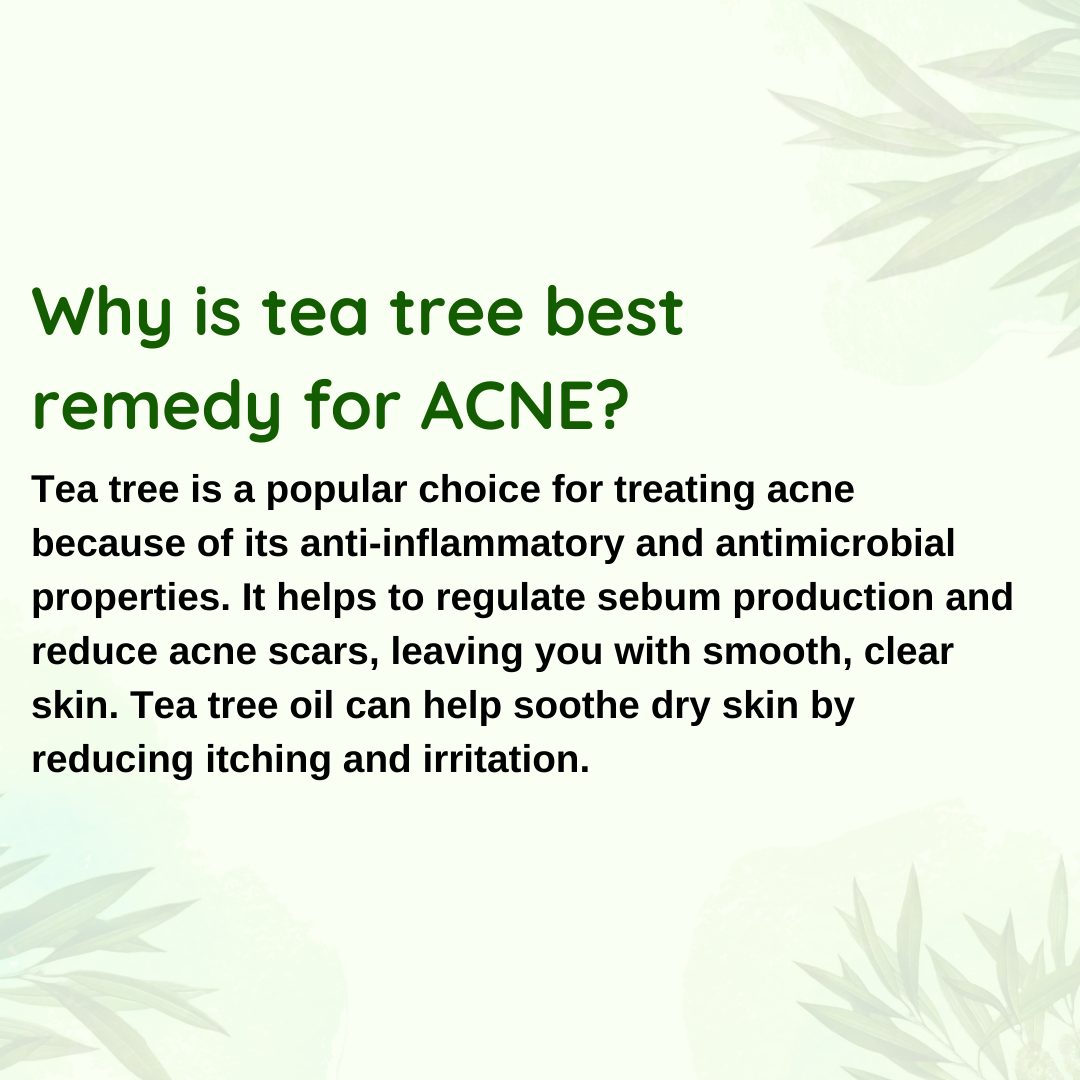 Why is tea tree best remedy for ACNE?

Tea tree is a popular choice for treating acne because of its anti-inflammatory and antimicrobial properties. It helps to regulate sebum production and reduce acne scars, leaving you with smooth, clear skin. Tea tree oil can help soothe dry skin by reducing itching and irritation.